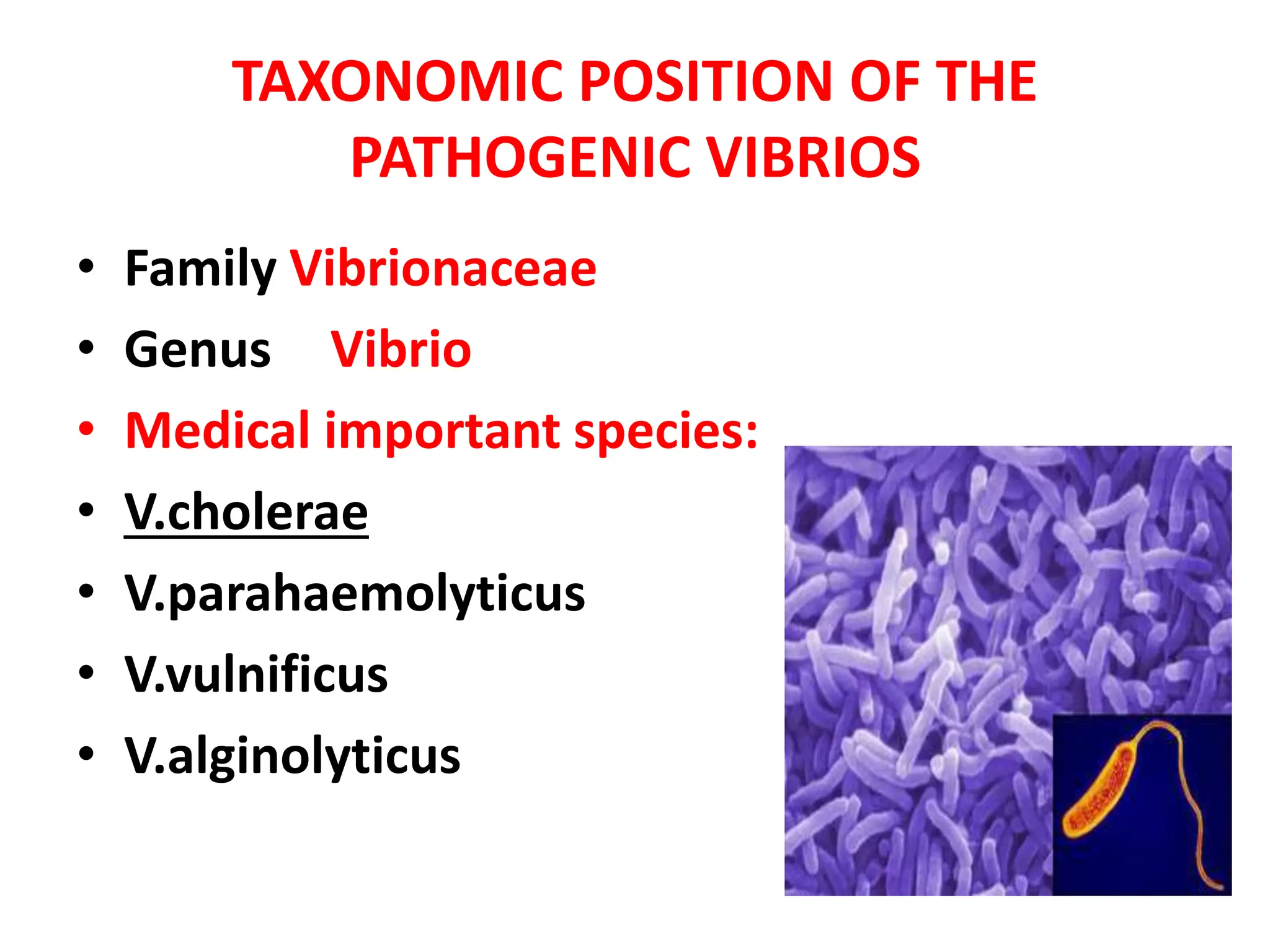 TAXONOMIC POSITION OF THE PATHOGENIC VIBRIOS

• Family Vibrionaceae
• Genus Vibrio
• Medical important species:
• V.cholerae
• V.parahaemolyticus
• V.vulnificus
• V.alginolyticus